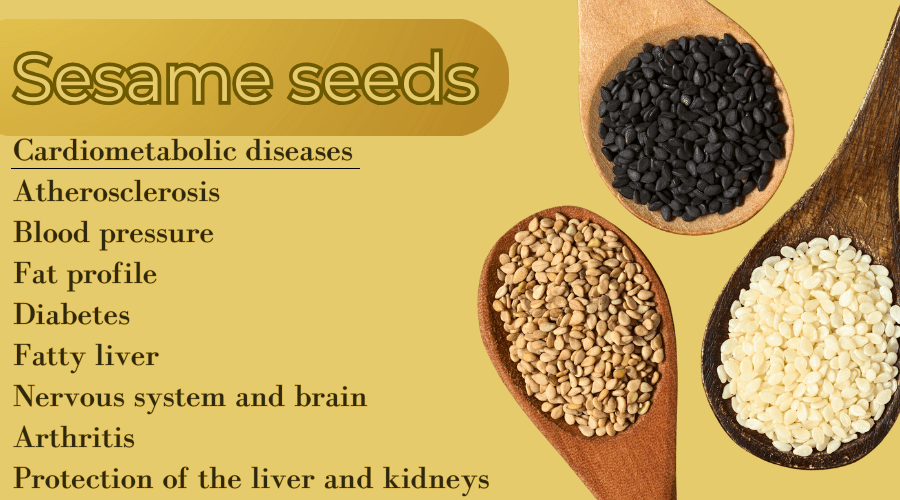 Sesame seeds

Cardiometabolic diseases
Atherosclerosis
Blood pressure
Fat profile
Diabetes
Fatty liver
Nervous system and brain
Arthritis
Protection of the liver and kidneys